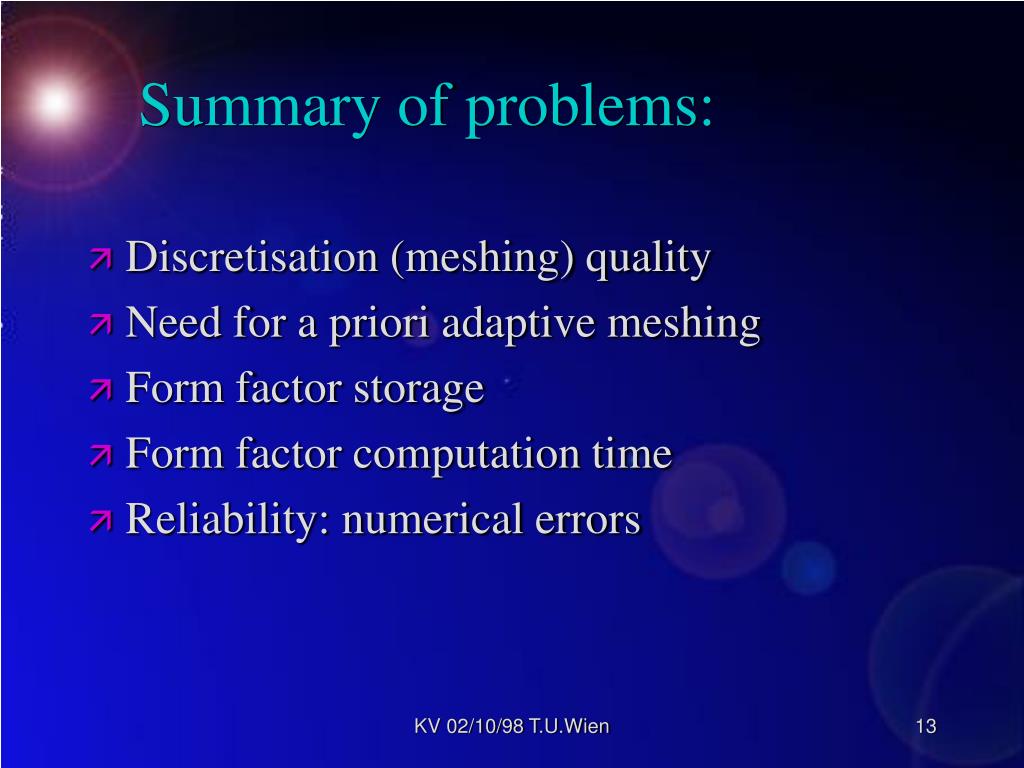 Summary of problems:

Discretisation (meshing) quality
Need for a priori adaptive meshing
Form factor storage
Form factor computation time
Reliability: numerical errors

KV 02/10/98 T.U.Wien

13